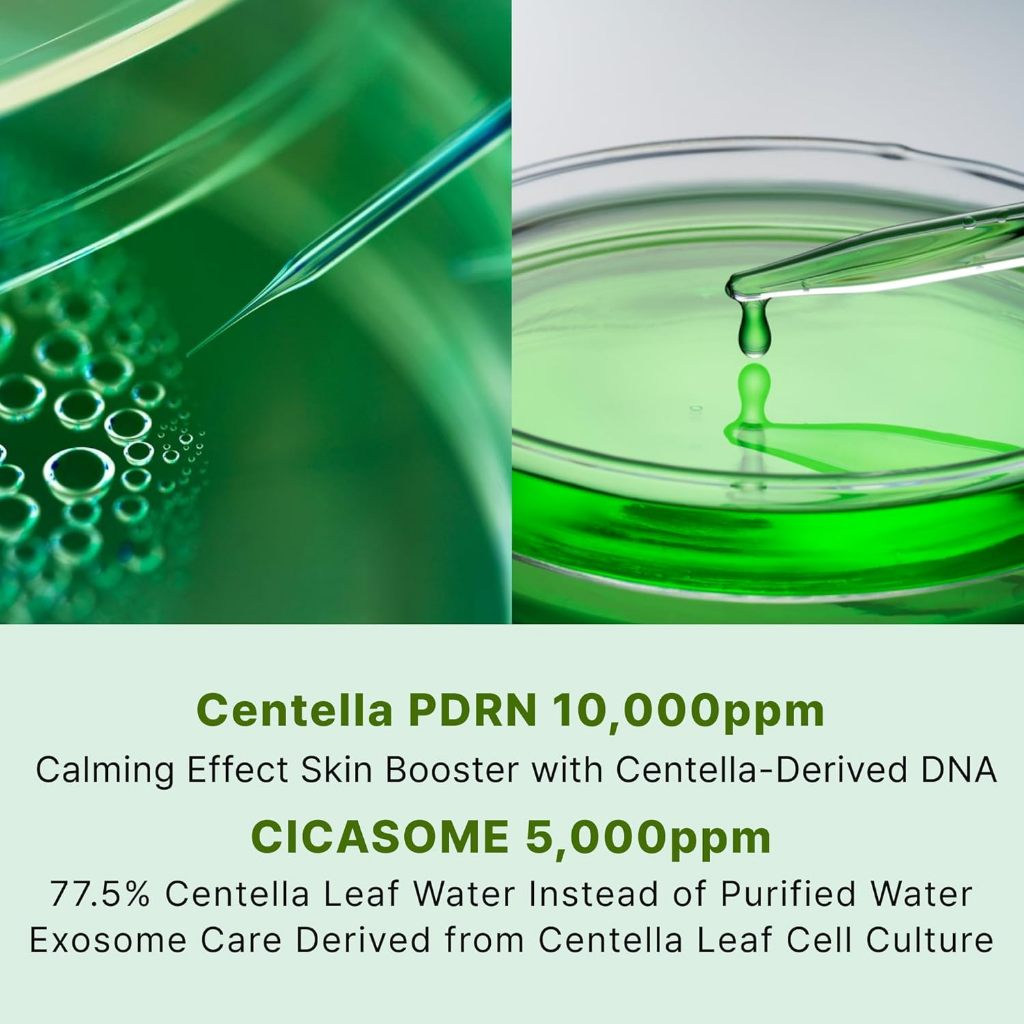 Centella PDRN 10,000ppm
Calming Effect Skin Booster with Centella-Derived DNA

CICASOME 5,000ppm
77.5% Centella Leaf Water Instead of Purified Water
Exosome Care Derived from Centella Leaf Cell Culture